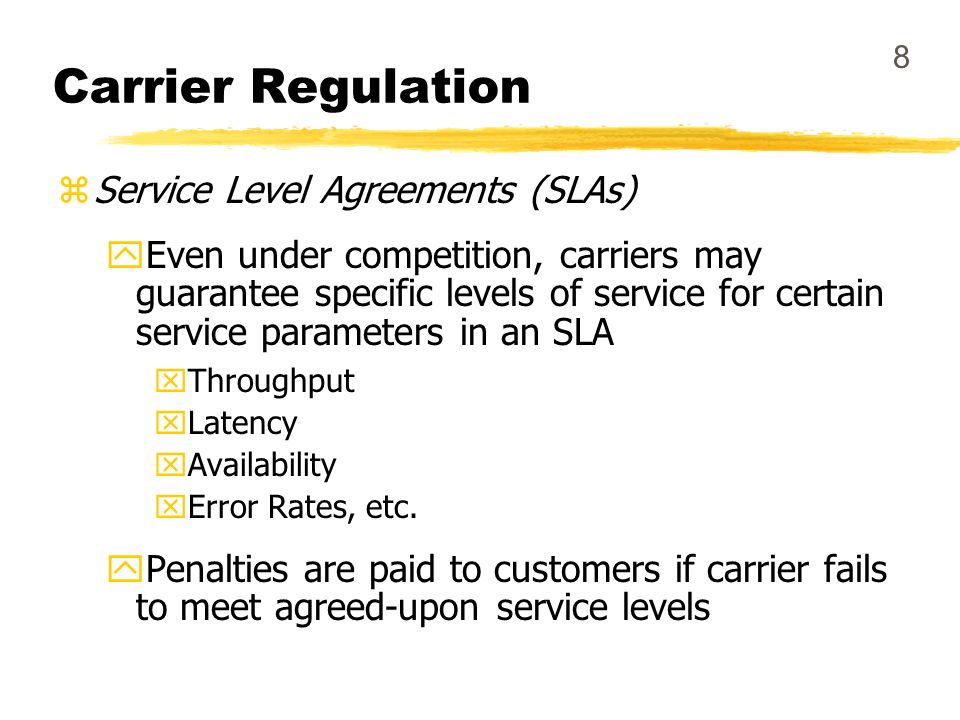 8

Carrier Regulation

Service Level Agreements (SLAs)

Even under competition, carriers may guarantee specific levels of service for certain service parameters in an SLA

Throughput

Latency

Availability

Error Rates, etc.

Penalties are paid to customers if carrier fails to meet agreed-upon service levels